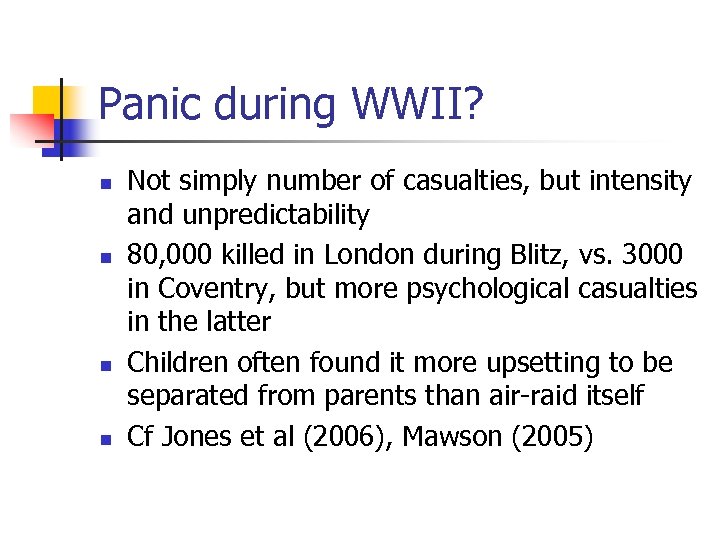 Panic during WWII?

- Not simply number of casualties, but intensity and unpredictability
- 80,000 killed in London during Blitz, vs. 3000 in Coventry, but more psychological casualties in the latter
- Children often found it more upsetting to be separated from parents than air-raid itself
- Cf Jones et al (2006), Mawson (2005)